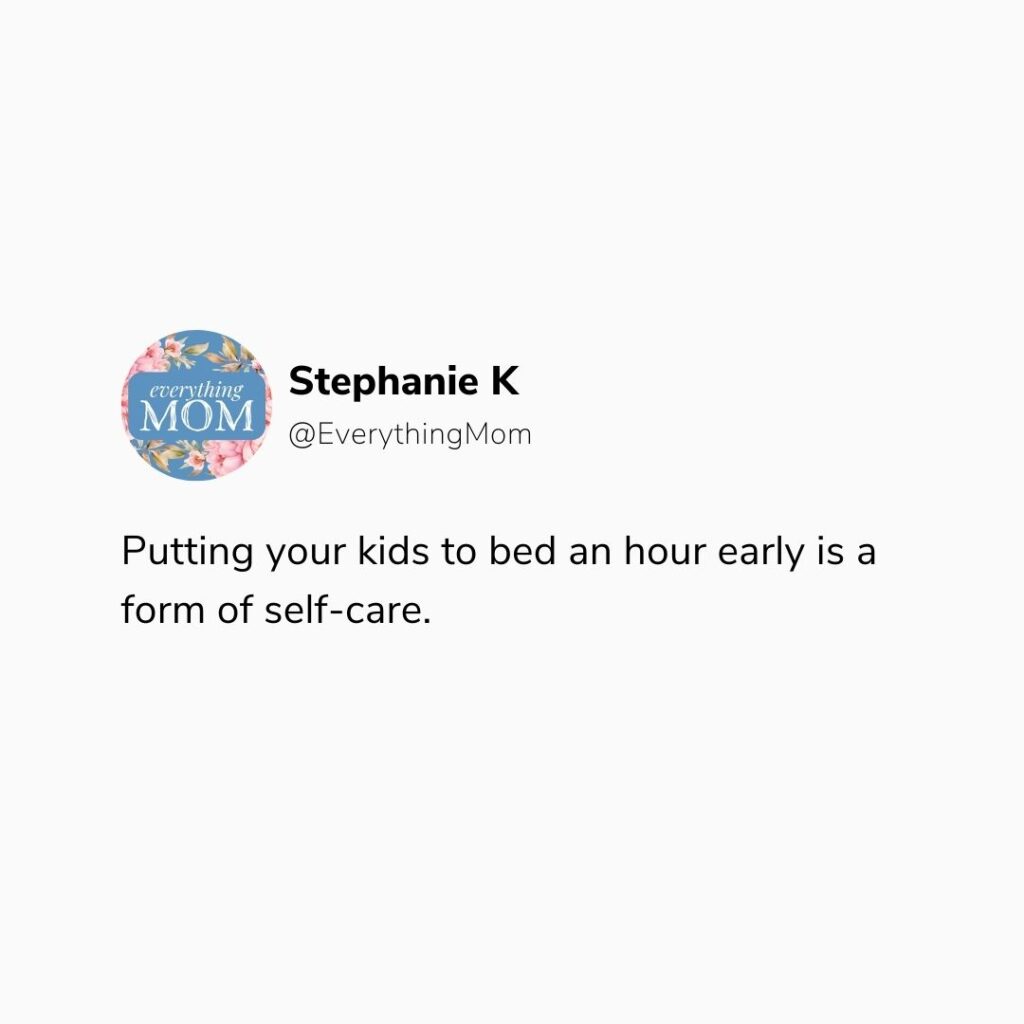 everything
MOM

Stephanie K
@EverythingMom

Putting your kids to bed an hour early is a form of self-care.